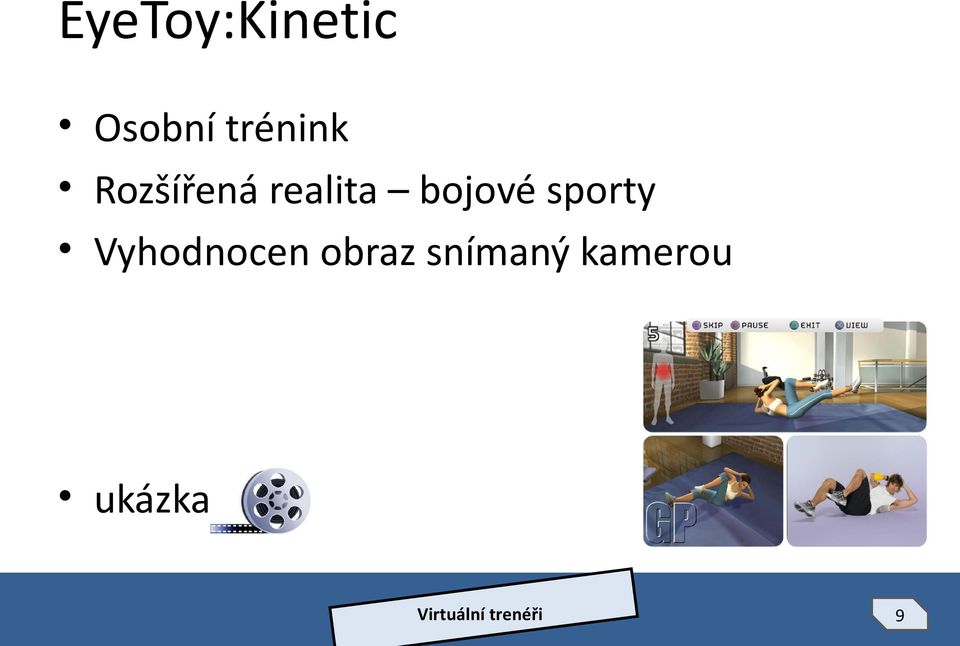 EyeToy:Kinetic

• Osobní trénink
• Rozšířená realita – bojové sporty
• Vyhodnocen obraz snímaný kamerou

5 SKIP PAUSE EXIT VIEW

GP

• ukázka

Virtuální trenéři

9